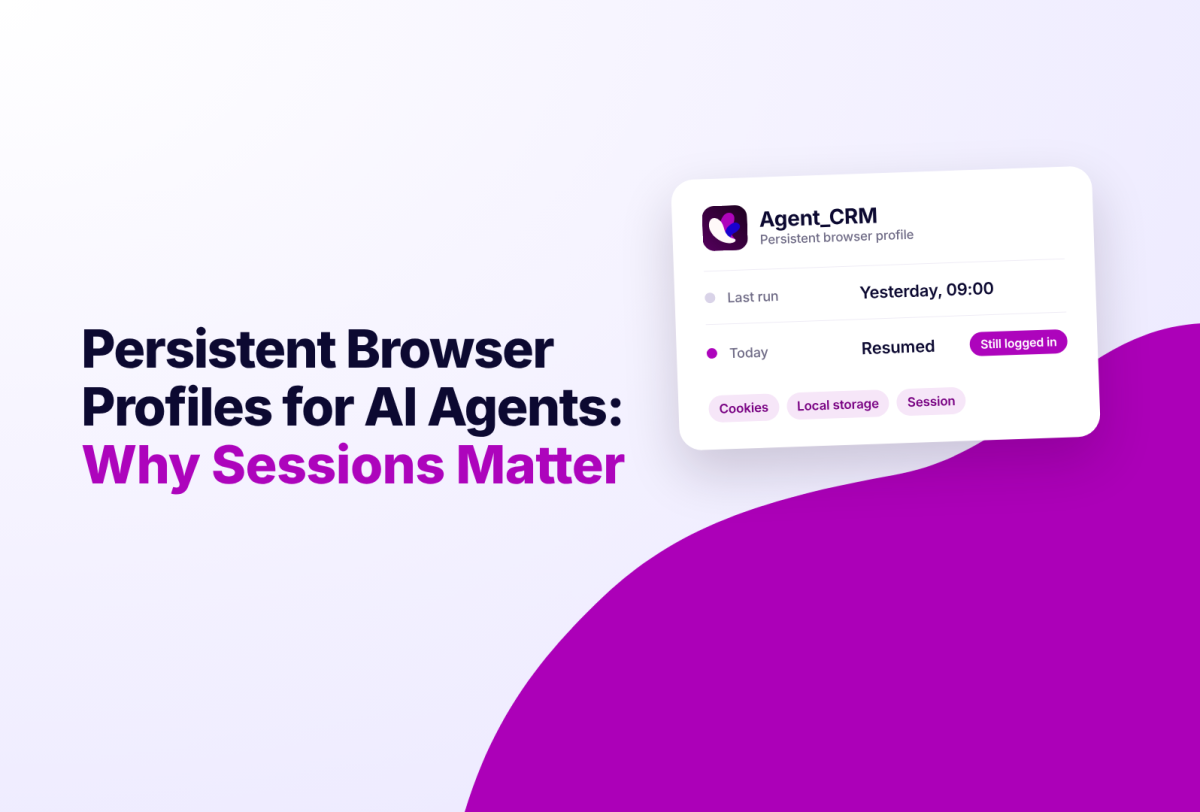 Persistent Browser Profiles for AI Agents: Why Sessions Matter

Agent_CRM
Persistent browser profile

Last run
Yesterday, 09:00

Today
Resumed
Still logged in

Cookies
Local storage
Session